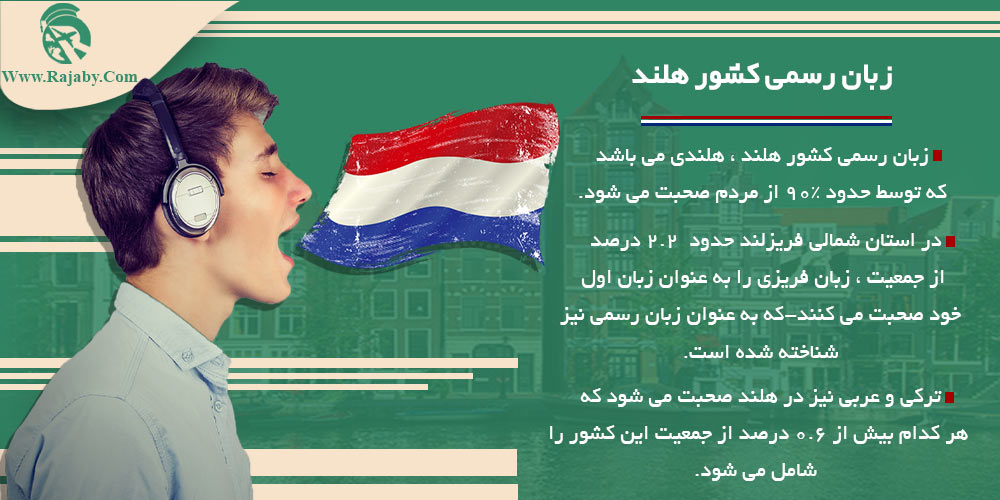 Www.Rajaby.Com

زبان رسمی کشور هلند

زبان رسمی کشور هلند ، هلندی می باشد که توسط حدود ۹۰٪ از مردم صحبت می شود.

در استان شمالی فریزلند حدود ۲.۲ درصد از جمعیت ، زبان فریزی را به عنوان زبان اول خود صحبت می کنند-که به عنوان زبان رسمی نیز شناخته شده است.

ترکی و عربی نیز در هلند صحبت می شود که هر کدام بیش از ۰.۶ درصد از جمعیت این کشور را شامل می شود.